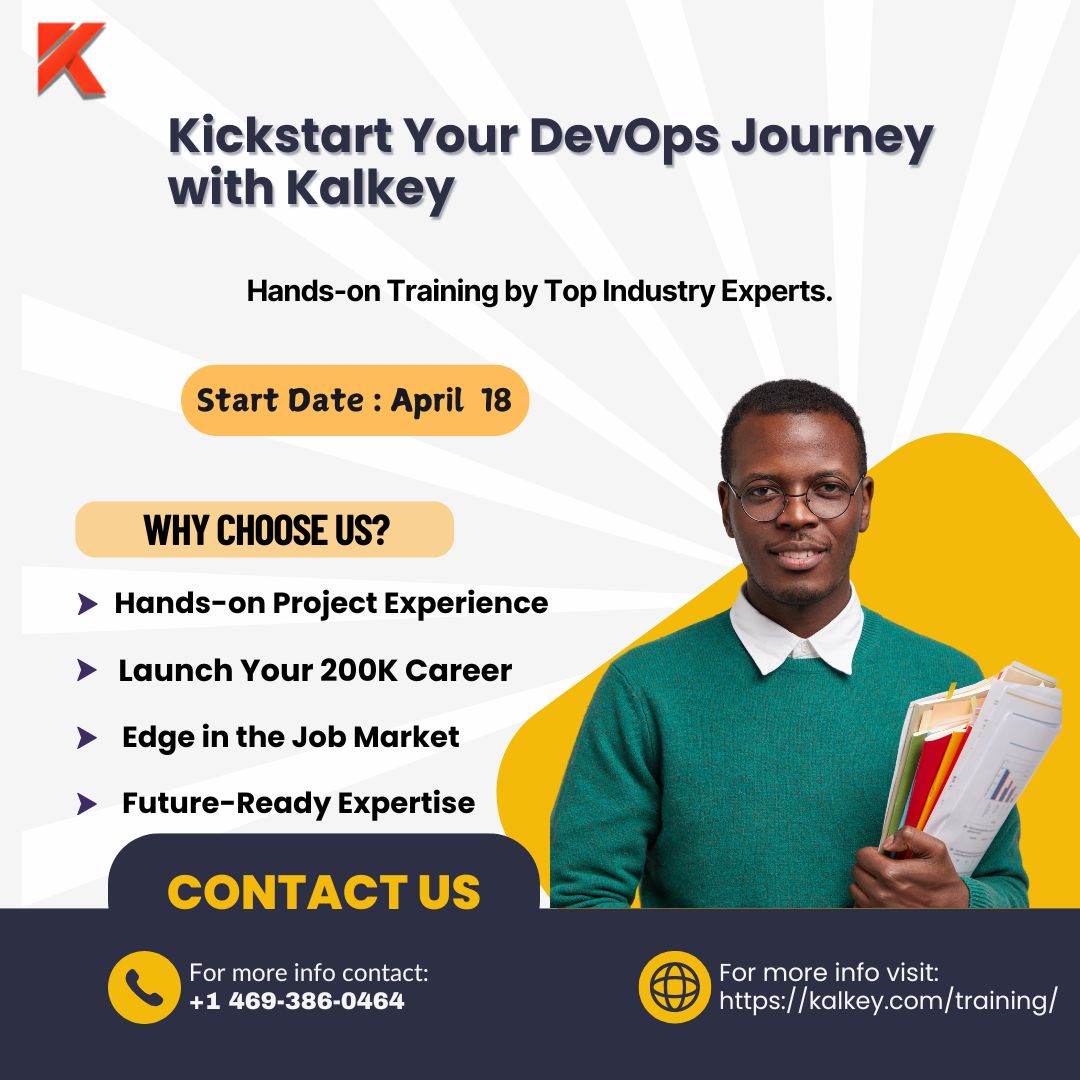 Kickstart Your DevOps Journey with Kalkey

Hands-on Training by Top Industry Experts.

Start Date : April 18

WHY CHOOSE US?

Hands-on Project Experience

Launch Your 200K Career

Edge in the Job Market

Future-Ready Expertise

CONTACT US

For more info contact:
+1 469-386-0464

For more info visit:
https://kalkey.com/training/